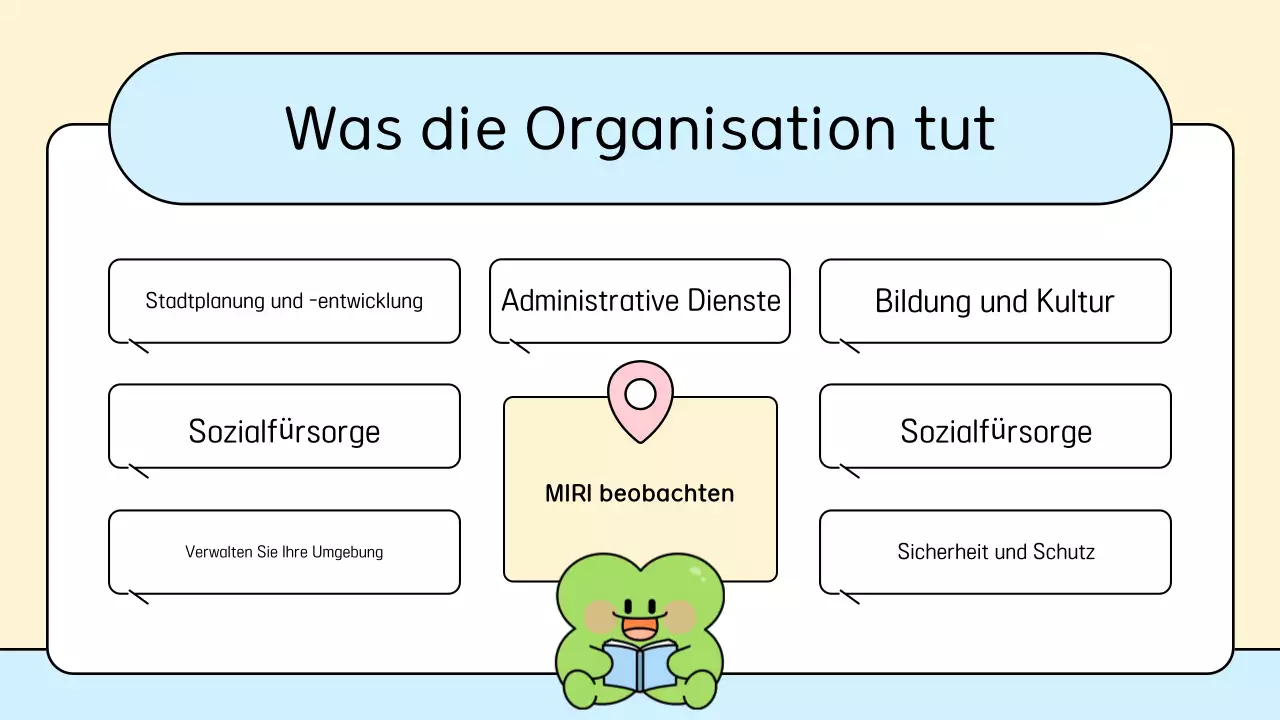 Was die Organisation tut

Stadtplanung und -entwicklung

Administrative Dienste

Bildung und Kultur

Sozialfürsorge

MIRI beobachten

Sozialfürsorge

Verwalten Sie Ihre Umgebung

Sicherheit und Schutz